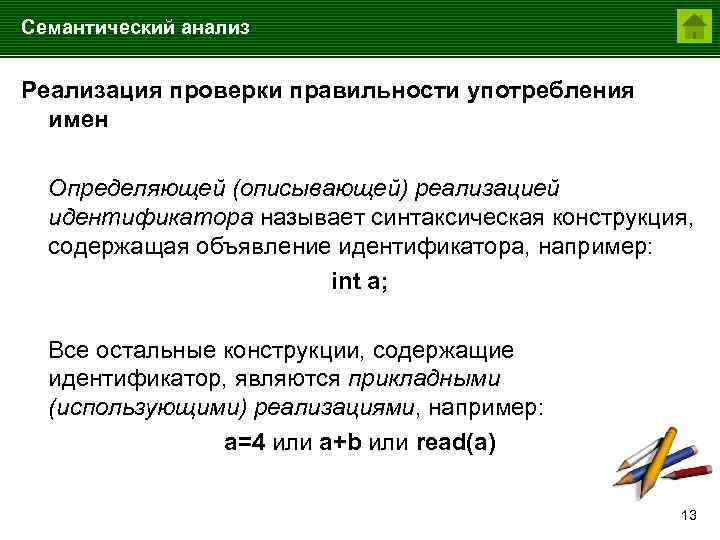 Семантический анализ

Реализация проверки правильности употребления имен

Определяющей (описывающей) реализацией идентификатора называет синтаксическая конструкция, содержащая объявление идентификатора, например:

int a;

Все остальные конструкции, содержащие идентификатор, являются прикладными (использующими) реализациями, например:

a=4 или a+b или read(a)

13